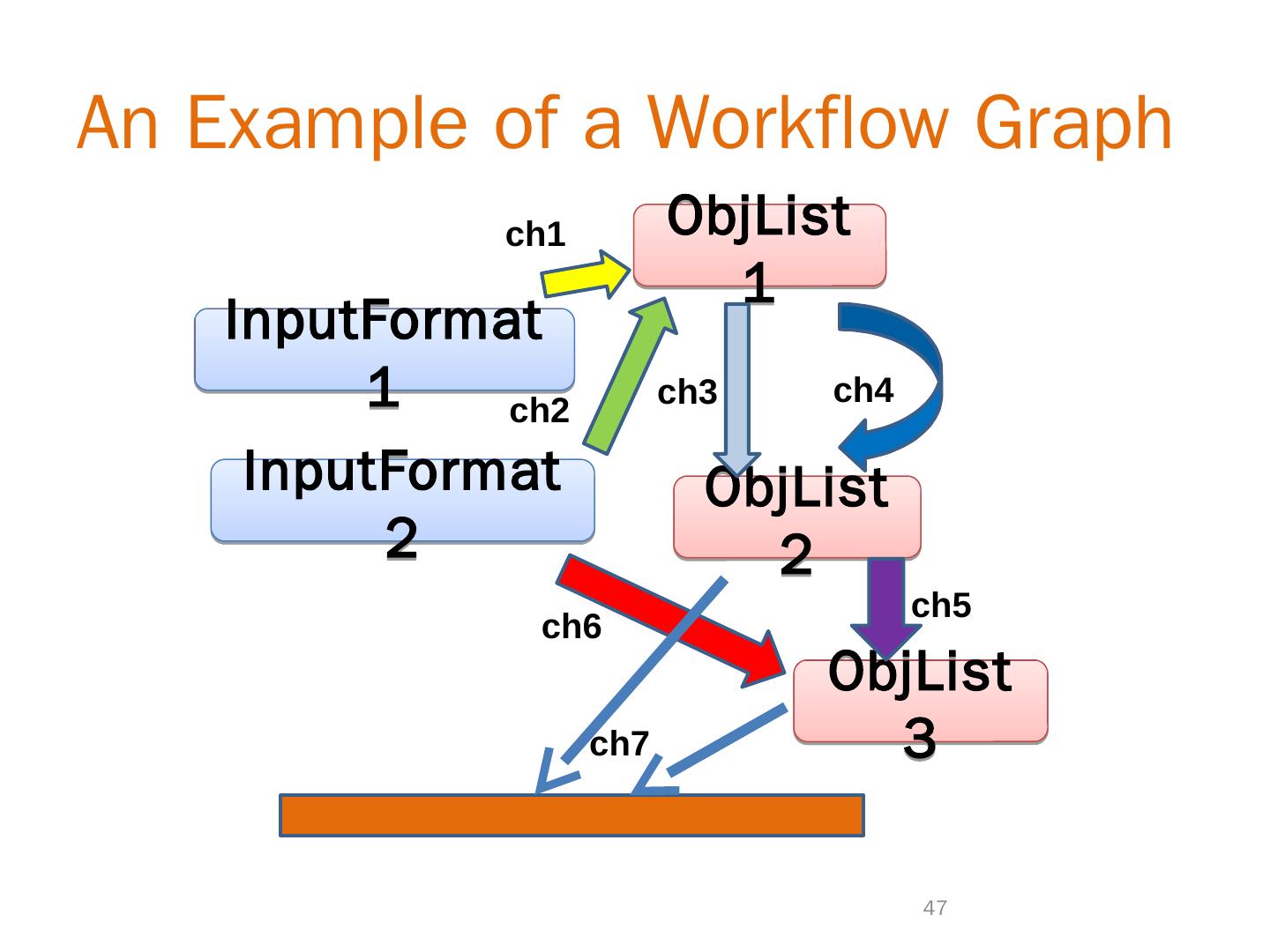 An Example of a Workflow Graph

ch1

ObjList 1

InputFormat 1

ch2

ch3

ch4

InputFormat 2

ObjList 2

ch5

ch6

ObjList 3

ch7

47